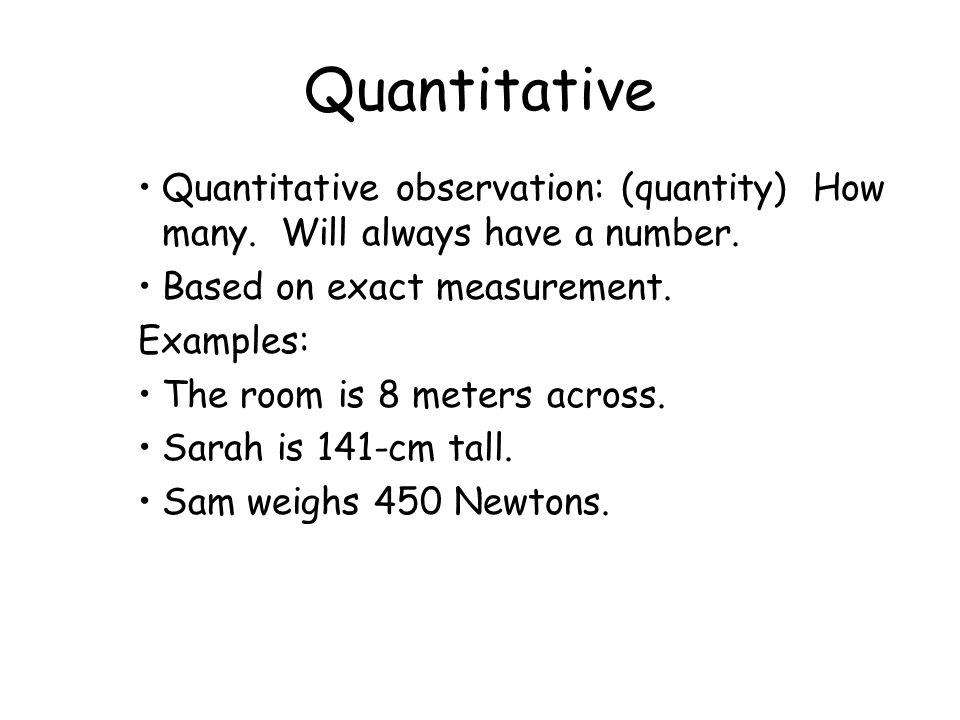 Quantitative

• Quantitative observation: (quantity) How many. Will always have a number.
• Based on exact measurement.

Examples:

• The room is 8 meters across.
• Sarah is 141-cm tall.
• Sam weighs 450 Newtons.